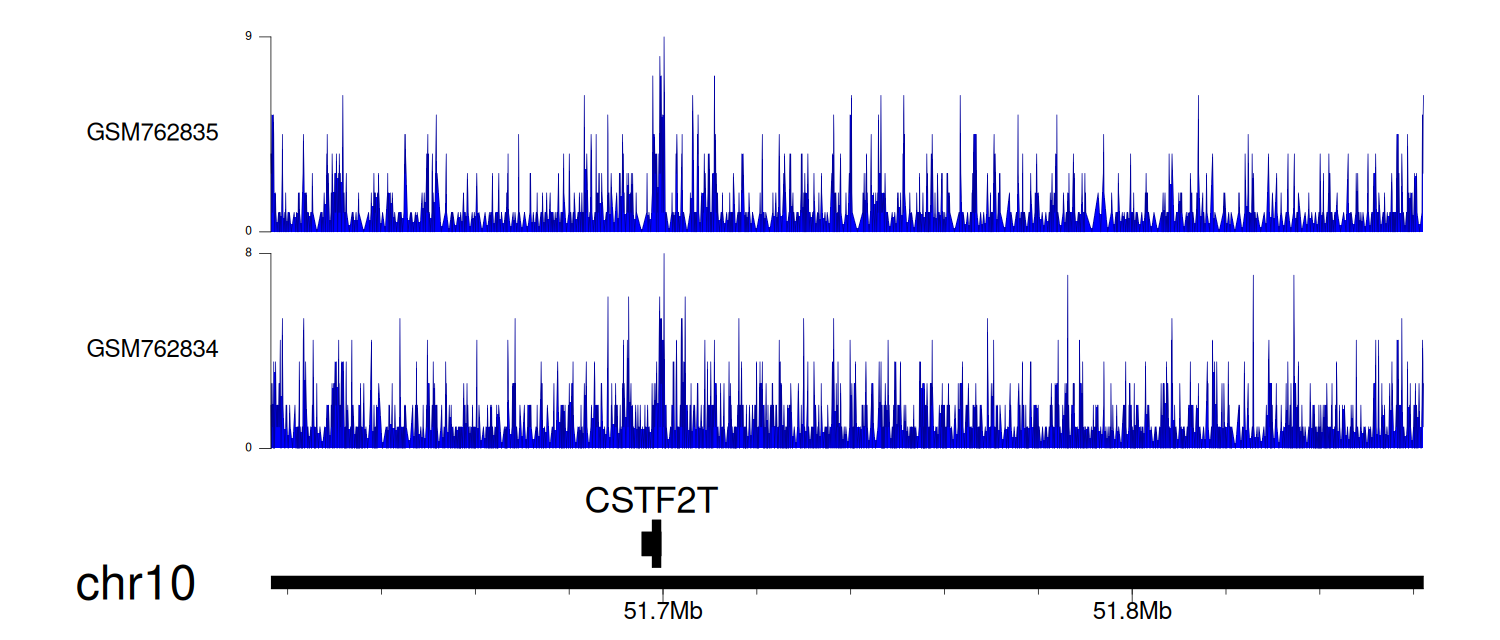 9
GSM762835
0
8
GSM762834
0
CSTF2T
chr10
51.7Mb
51.8Mb